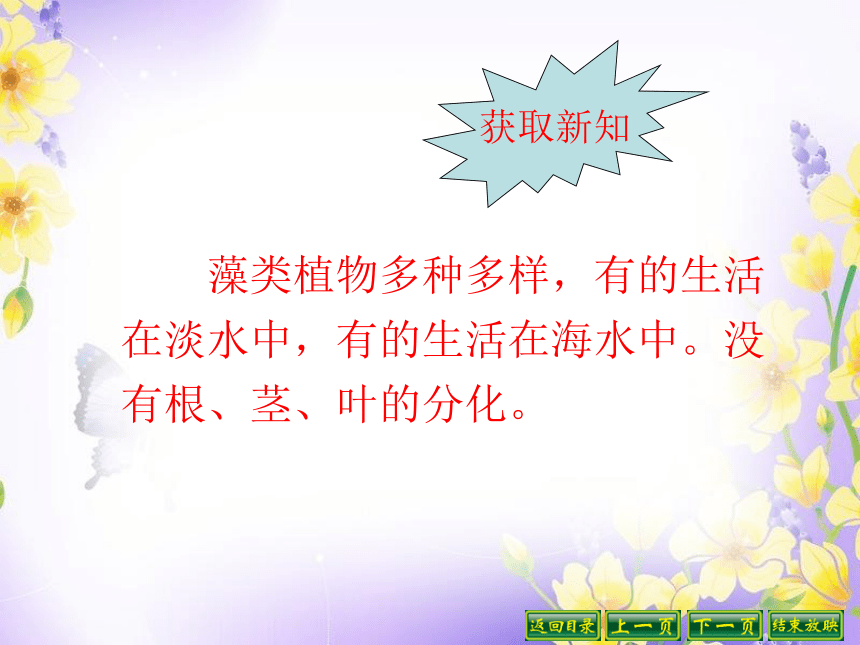 获取新知

藻类植物多种多样，有的生活在淡水中，有的生活在海水中。没有根、茎、叶的分化。

返回目录 上一页 下一页 结束放映